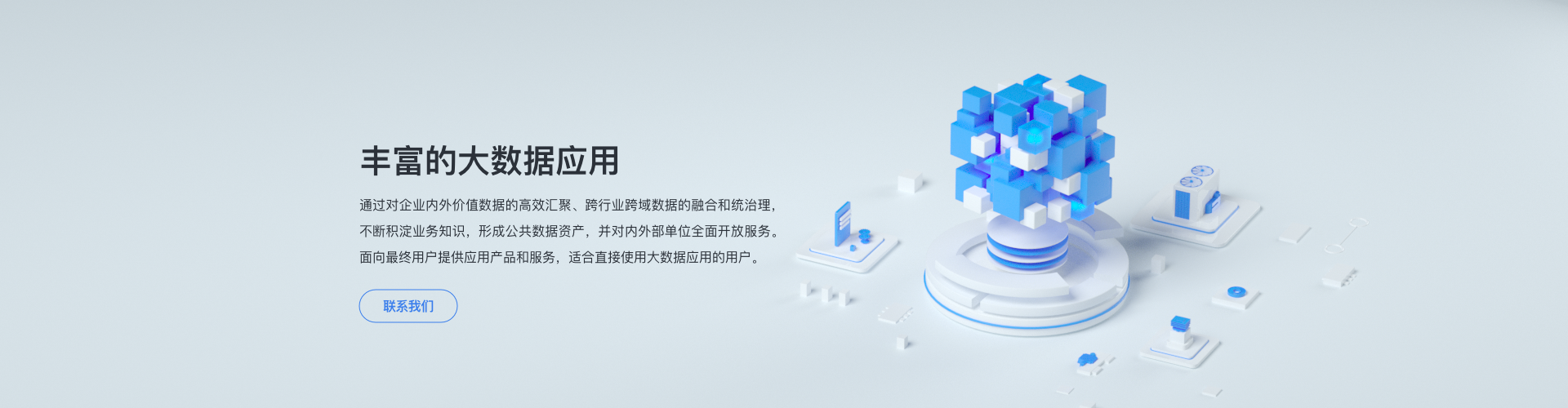 丰富的大数据应用

通过对企业内外价值数据的高效汇聚、跨行业跨域数据的融合和统治理，不断积淀业务知识，形成公共数据资产，并对内外部单位全面开放服务。面向最终用户提供应用产品和服务，适合直接使用大数据应用的用户。

联系我们